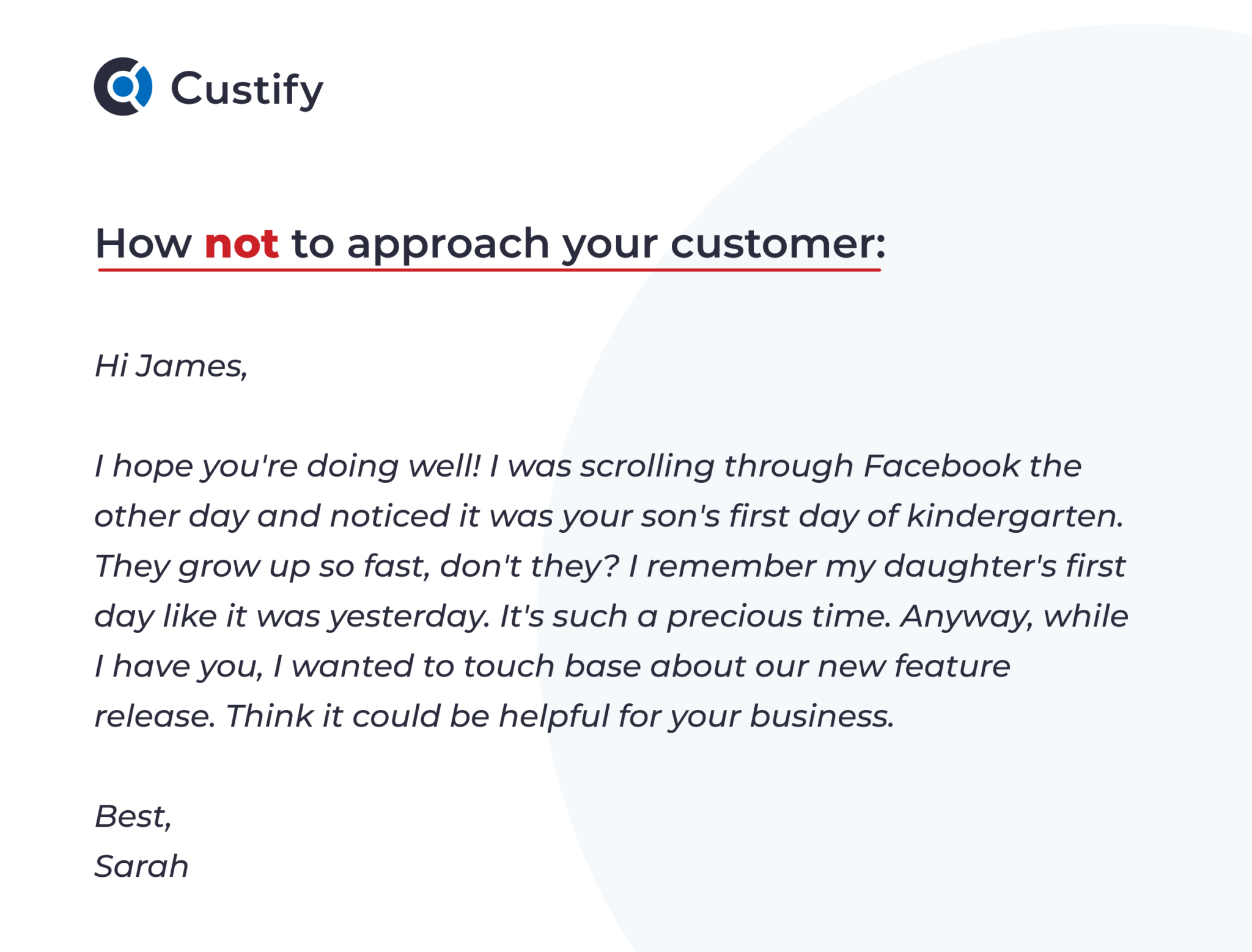 Custify

How not to approach your customer:

Hi James,

I hope you're doing well! I was scrolling through Facebook the other day and noticed it was your son's first day of kindergarten. They grow up so fast, don't they? I remember my daughter's first day like it was yesterday. It's such a precious time. Anyway, while I have you, I wanted to touch base about our new feature release. Think it could be helpful for your business.

Best,
Sarah